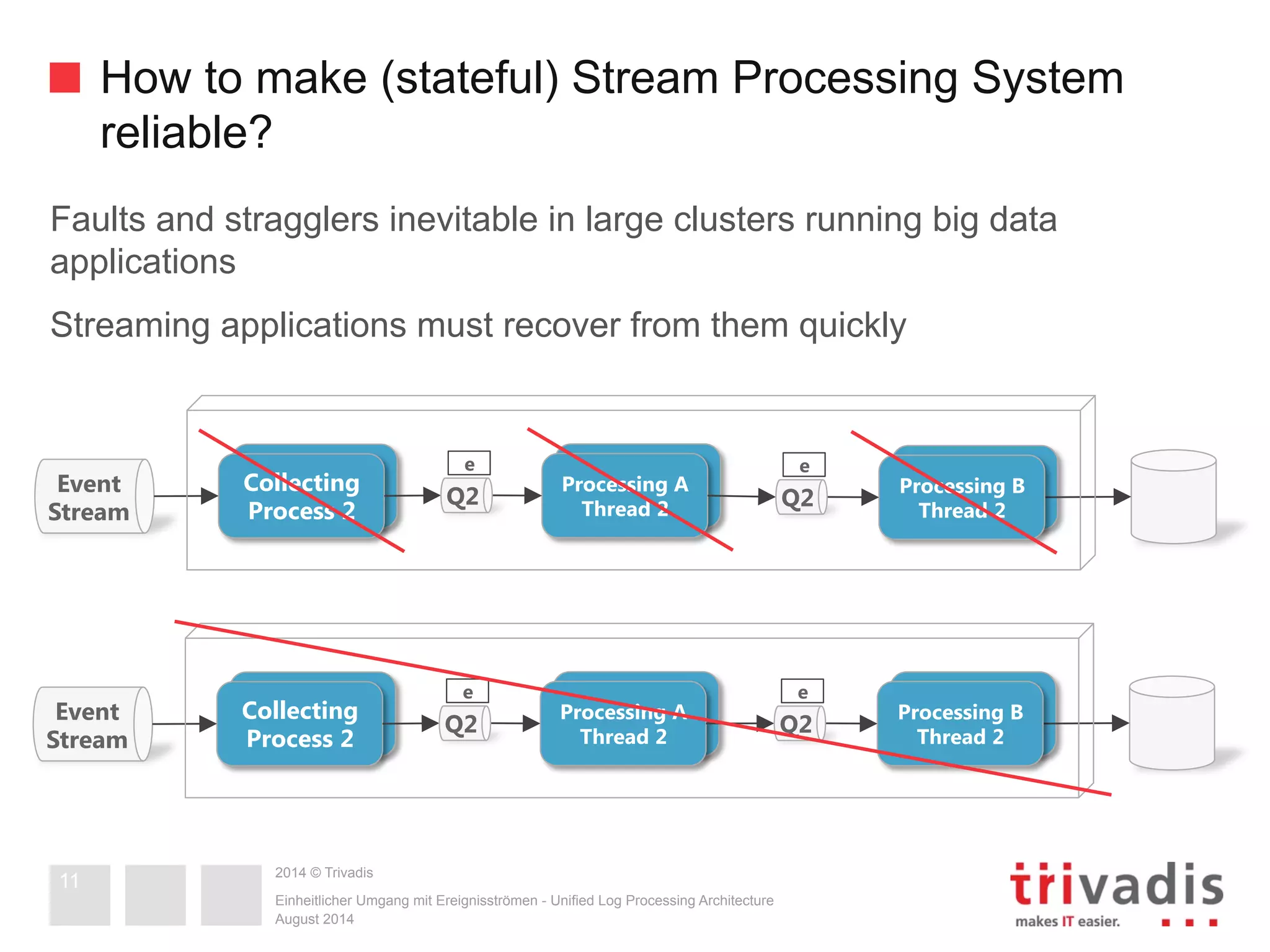 How to make (stateful) Stream Processing System reliable?

Faults and stragglers inevitable in large clusters running big data applications

Streaming applications must recover from them quickly

Event Stream

Collecting Process 2

e

Q2

Processing A Thread 2

e

Q2

Processing B Thread 2

Event Stream

Collecting Process 2

e

Q2

Processing A Thread 2

e

Q2

Processing B Thread 2

11

2014 © Trivadis

Einheitlicher Umgang mit Ereignisströmen - Unified Log Processing Architecture
August 2014

trivadis
makes IT easier.